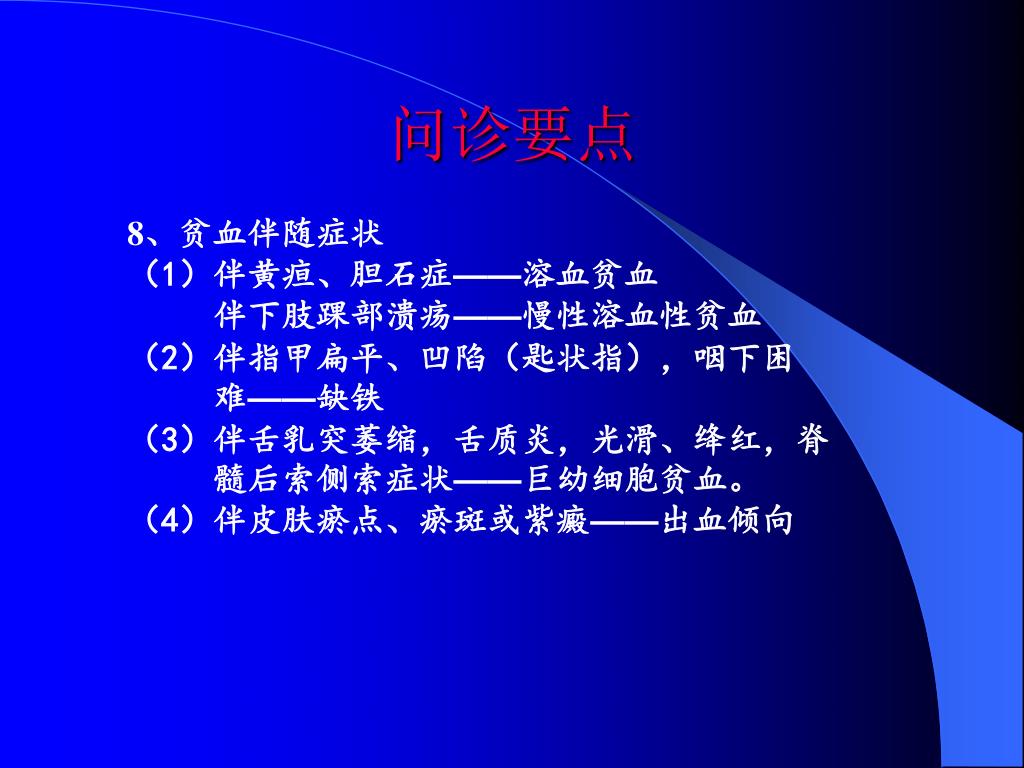 问诊要点

8、贫血伴随症状
（1）伴黄疸、胆石症——溶血贫血
伴下肢踝部溃疡——慢性溶血性贫血
（2）伴指甲扁平、凹陷（匙状指），咽下困难——缺铁
（3）伴舌乳突萎缩，舌质炎，光滑、绛红，脊髓后索侧索症状——巨幼细胞贫血。
（4）伴皮肤瘀点、瘀斑或紫癜——出血倾向